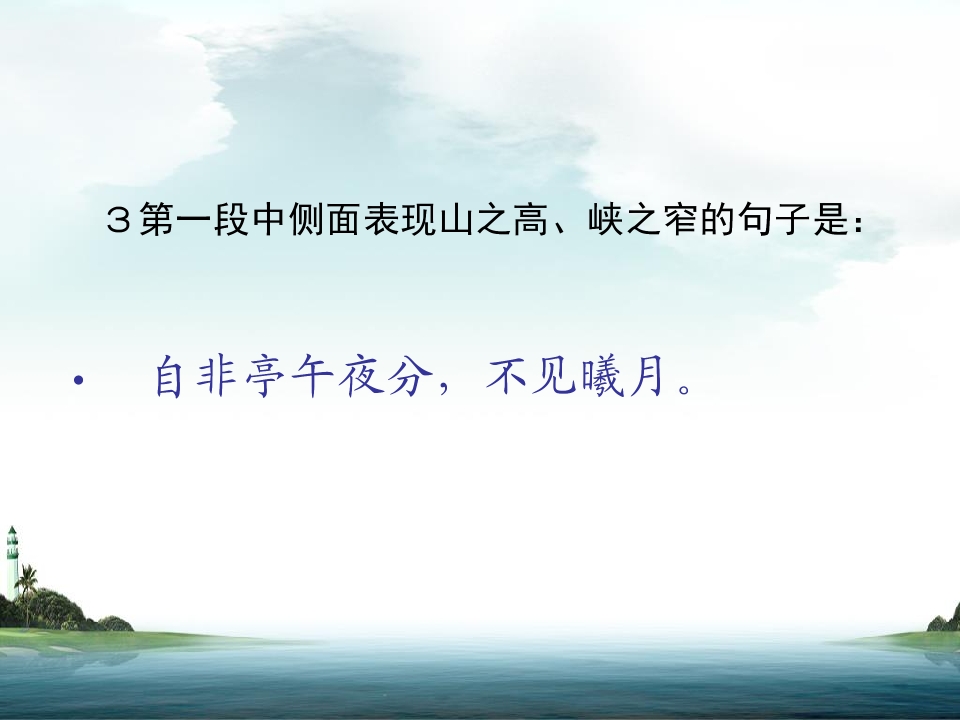 ３第一段中侧面表现山之高、峡之窄的句子是：

• 自非亭午夜分，不见曦月。